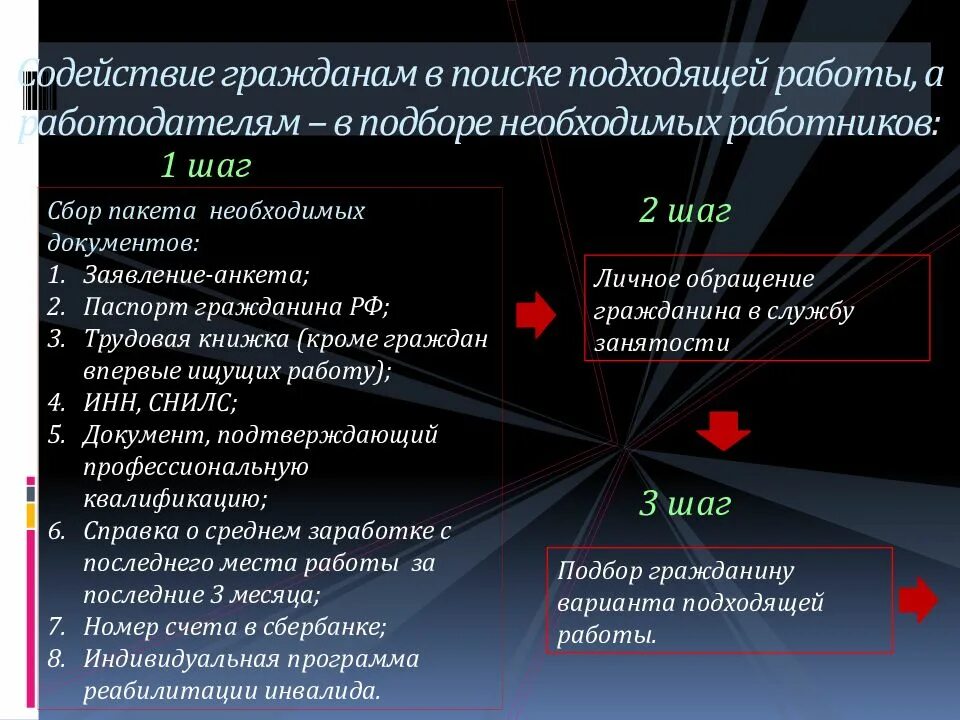 Содействие гражданам в поиске подходящей работы, а работодателям – в подборе необходимых работников:

1 шаг

Сбор пакета необходимых документов:
1. Заявление-анкета;
2. Паспорт гражданина РФ;
3. Трудовая книжка (кроме граждан впервые ищущих работу);
4. ИНН, СНИЛС;
5. Документ, подтверждающий профессиональную квалификацию;
6. Справка о среднем заработке с последнего места работы за последние 3 месяца;
7. Номер счета в сбербанке;
8. Индивидуальная программа реабилитации инвалида.

2 шаг

Личное обращение гражданина в службу занятости

3 шаг

Подбор гражданину варианта подходящей работы.